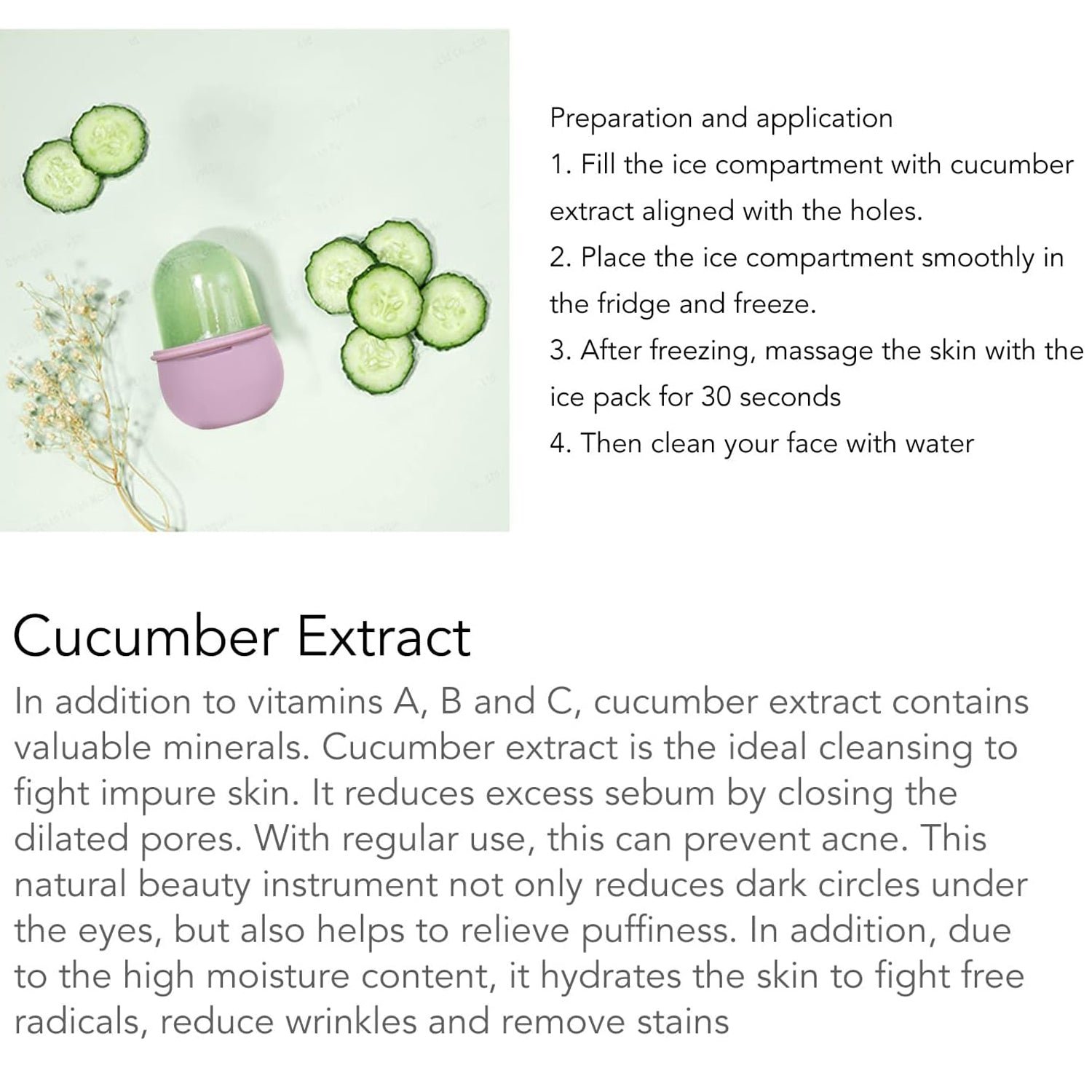 Preparation and application
1. Fill the ice compartment with cucumber extract aligned with the holes.
2. Place the ice compartment smoothly in the fridge and freeze.
3. After freezing, massage the skin with the ice pack for 30 seconds
4. Then clean your face with water

Cucumber Extract
In addition to vitamins A, B and C, cucumber extract contains valuable minerals. Cucumber extract is the ideal cleansing to fight impure skin. It reduces excess sebum by closing the dilated pores. With regular use, this can prevent acne. This natural beauty instrument not only reduces dark circles under the eyes, but also helps to relieve puffiness. In addition, due to the high moisture content, it hydrates the skin to fight free radicals, reduce wrinkles and remove stains